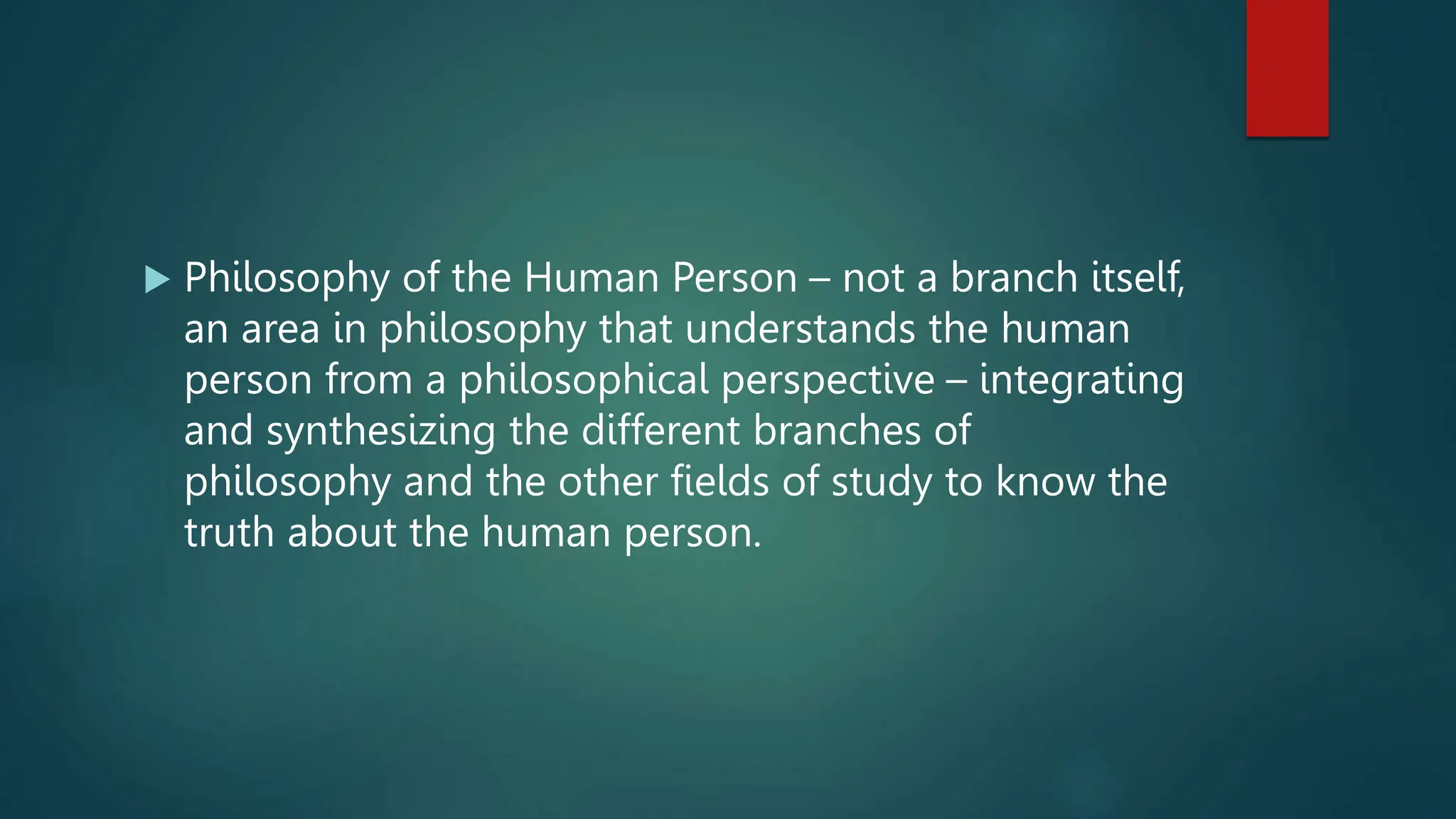 Philosophy of the Human Person – not a branch itself, an area in philosophy that understands the human person from a philosophical perspective – integrating and synthesizing the different branches of philosophy and the other fields of study to know the truth about the human person.